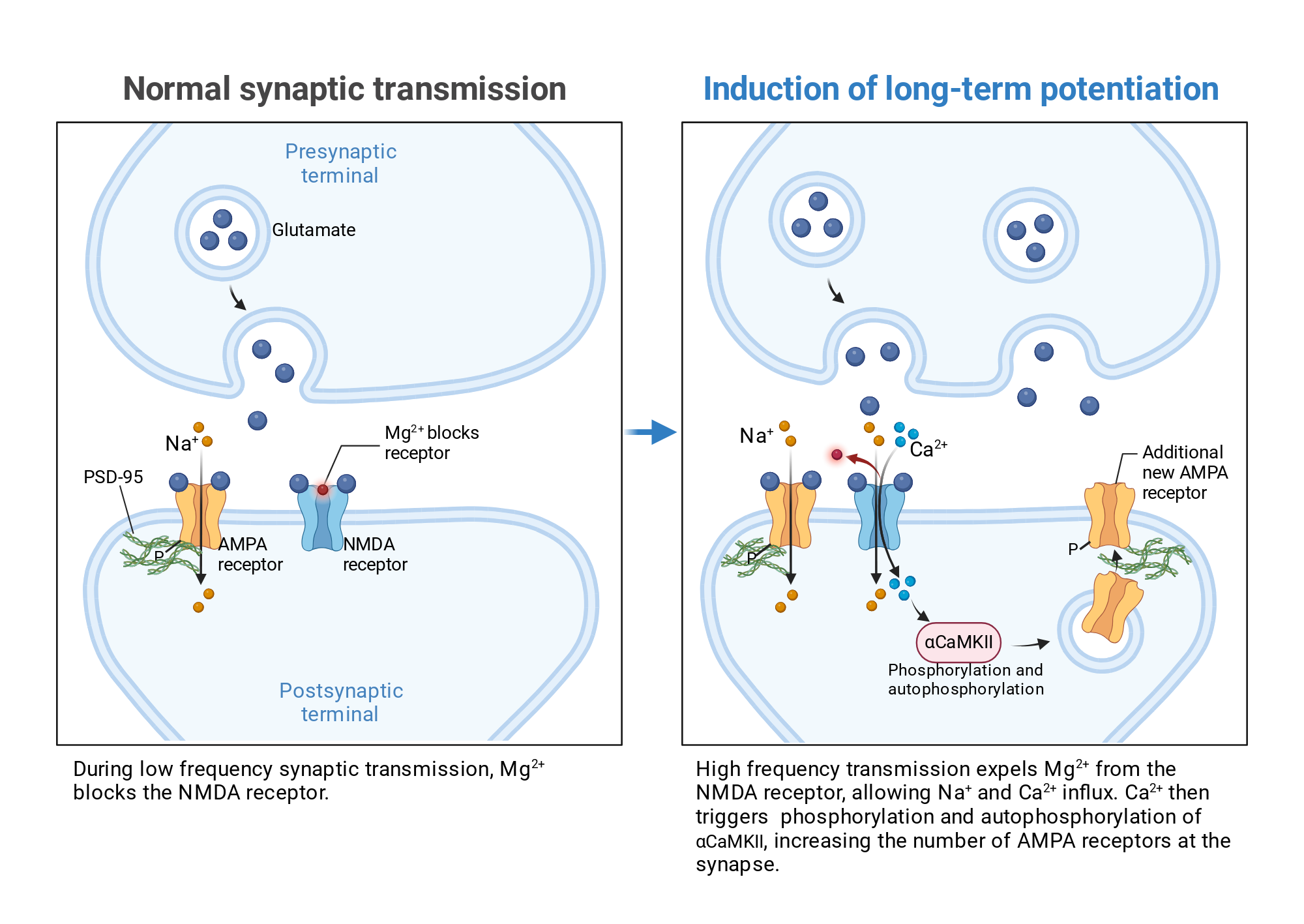 Normal synaptic transmission

Presynaptic terminal

Glutamate

$Na^+$

$Mg^{2+}$ blocks receptor

PSD-95

P

AMPA receptor

NMDA receptor

Postsynaptic terminal

During low frequency synaptic transmission, $Mg^{2+}$ blocks the NMDA receptor.

Induction of long-term potentiation

$Na^+$

$Ca^{2+}$

Additional new AMPA receptor

P

P

αCaMKII

Phosphorylation and autophosphorylation

High frequency transmission expels $Mg^{2+}$ from the NMDA receptor, allowing $Na^+$ and $Ca^{2+}$ influx. $Ca^{2+}$ then triggers phosphorylation and autophosphorylation of αCaMKII, increasing the number of AMPA receptors at the synapse.